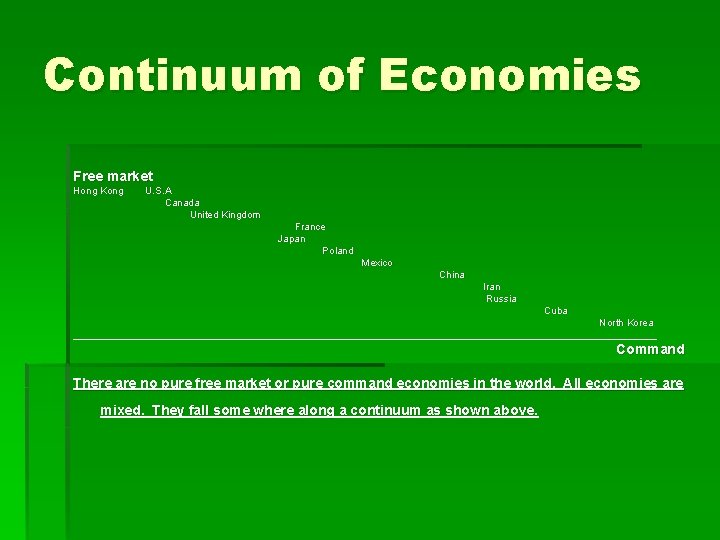 Continuum of Economies

Free market

Hong Kong U.S.A

Canada

United Kingdom

France

Japan

Poland

Mexico

China

Iran

Russia

Cuba

North Korea

Command

There are no pure free market or pure command economies in the world. All economies are mixed. They fall some where along a continuum as shown above.